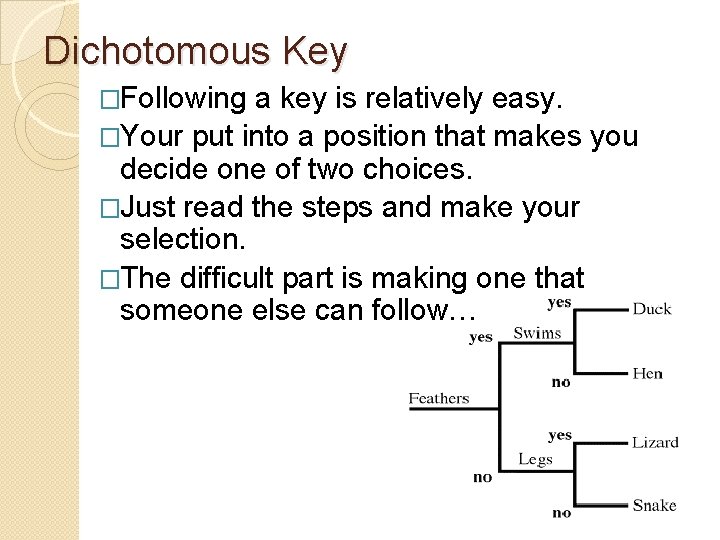 Dichotomous Key

□Following a key is relatively easy.

□Your put into a position that makes you decide one of two choices.

□Just read the steps and make your selection.

□The difficult part is making one that someone else can follow…

Feathers
yes
Swims
yes
Duck
no
Hen
no
Legs
yes
Lizard
no
Snake